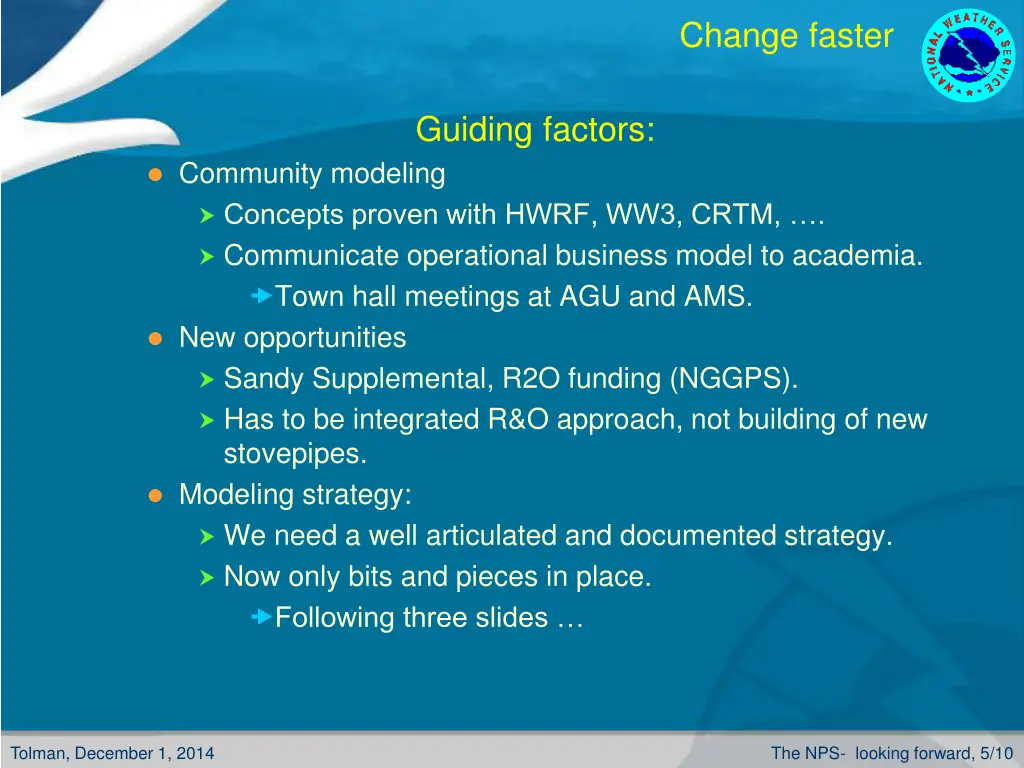 Change faster

NATIONAL WEATHER SERVICE

Guiding factors:

Community modeling

Concepts proven with HWRF, WW3, CRTM, ….

Communicate operational business model to academia.

Town hall meetings at AGU and AMS.

New opportunities

Sandy Supplemental, R2O funding (NGGPS).

Has to be integrated R&O approach, not building of new stovepipes.

Modeling strategy:

We need a well articulated and documented strategy.

Now only bits and pieces in place.

Following three slides …

Tolman, December 1, 2014

The NPS- looking forward, 5/10